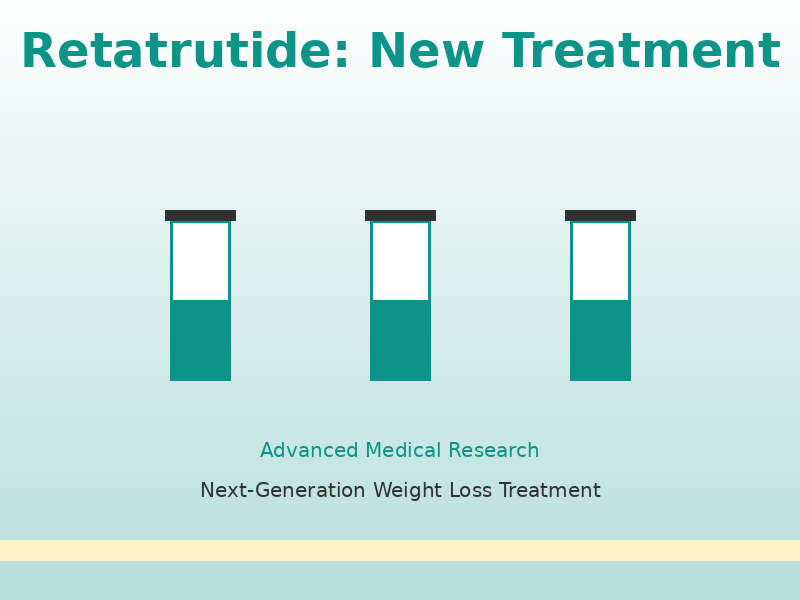 Retatrutide: New Treatment

Advanced Medical Research

Next-Generation Weight Loss Treatment